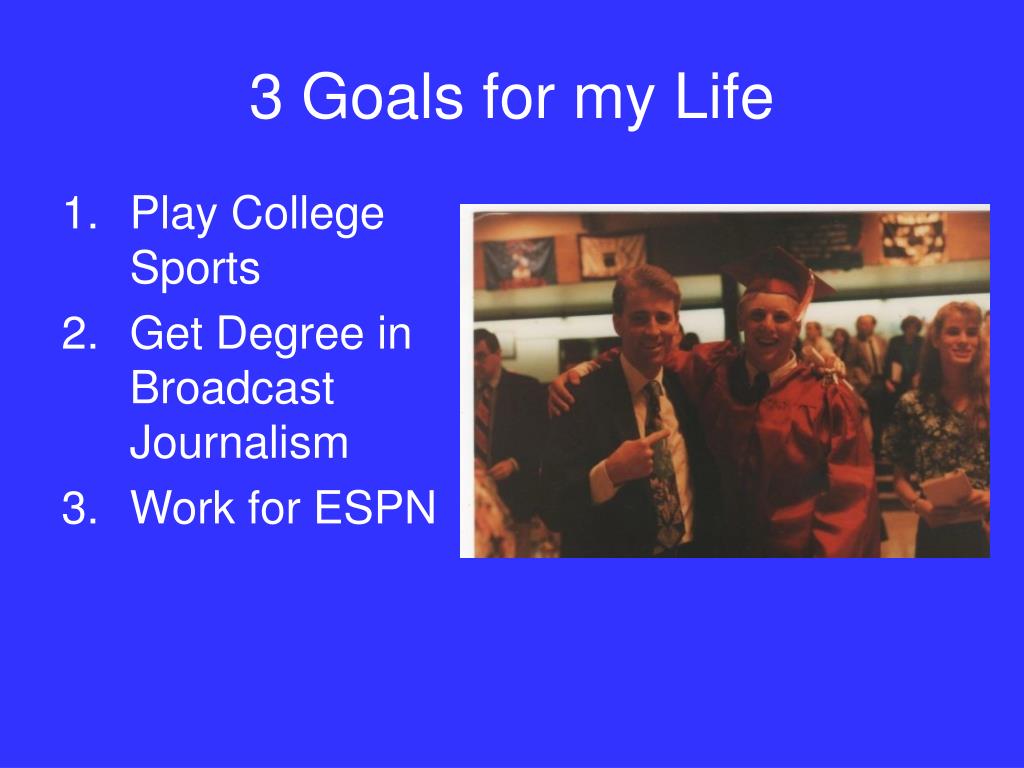 3 Goals for my Life

1. Play College Sports
2. Get Degree in Broadcast Journalism
3. Work for ESPN